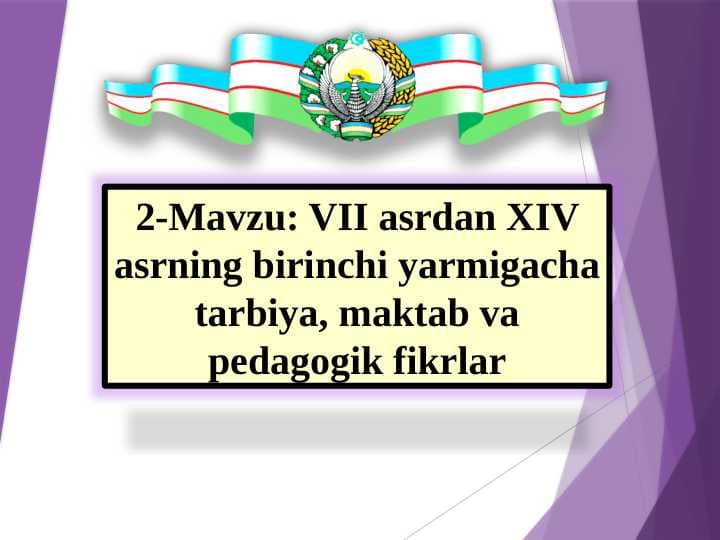 2-Mavzu: VII asrdan XIV asrning birinchi yarmigacha tarbiya, maktab va pedagogik fikrlar